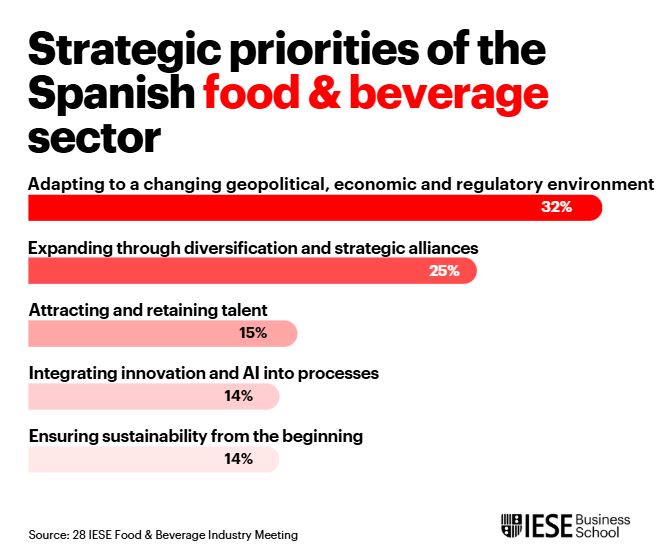 Strategic priorities of the Spanish food & beverage sector

Adapting to a changing geopolitical, economic and regulatory environment
32%

Expanding through diversification and strategic alliances
25%

Attracting and retaining talent
15%

Integrating innovation and AI into processes
14%

Ensuring sustainability from the beginning
14%

Source: 28 IESE Food & Beverage Industry Meeting

IESE Business School